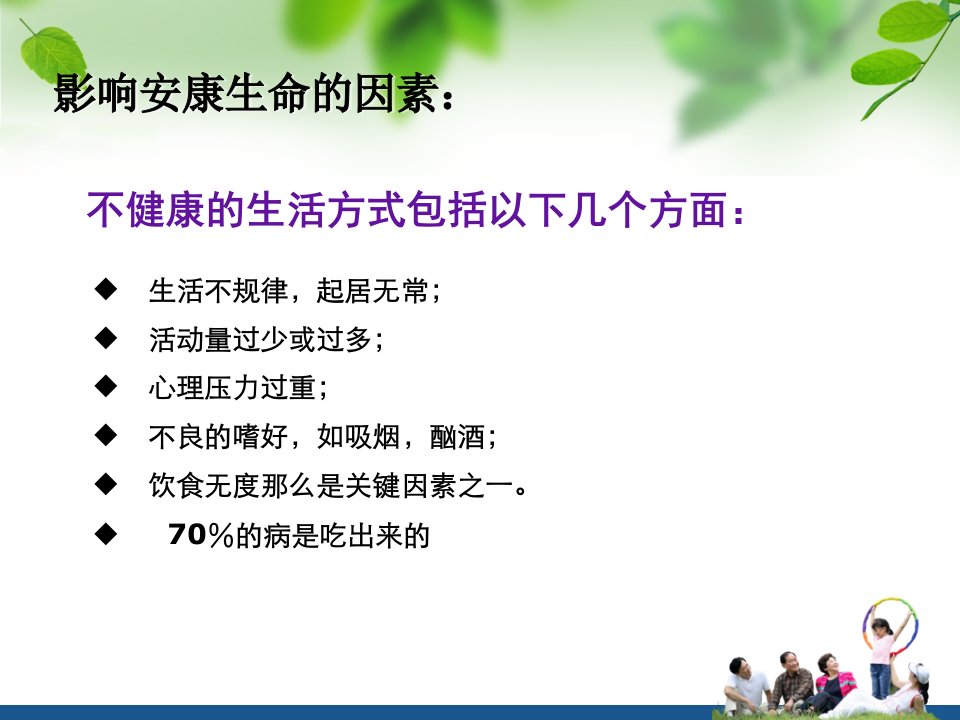 影响安康生命的因素：

不健康的生活方式包括以下几个方面：

◆ 生活不规律，起居无常；
◆ 活动量过少或过多；
◆ 心理压力过重；
◆ 不良的嗜好，如吸烟，酗酒；
◆ 饮食无度那么是关键因素之一。
◆ 70％的病是吃出来的